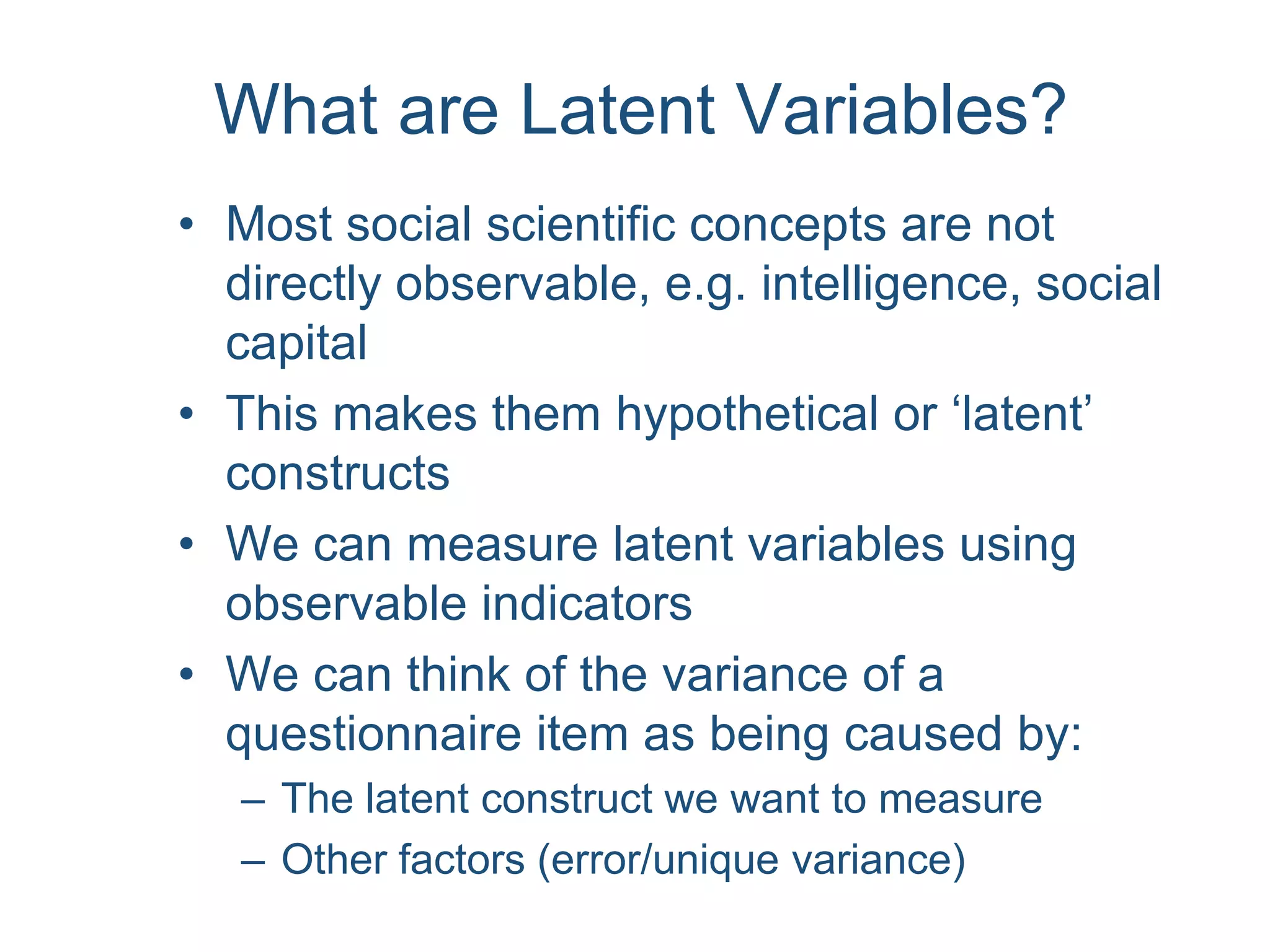 What are Latent Variables?

• Most social scientific concepts are not directly observable, e.g. intelligence, social capital

• This makes them hypothetical or ‘latent’ constructs

• We can measure latent variables using observable indicators

• We can think of the variance of a questionnaire item as being caused by:
– The latent construct we want to measure
– Other factors (error/unique variance)